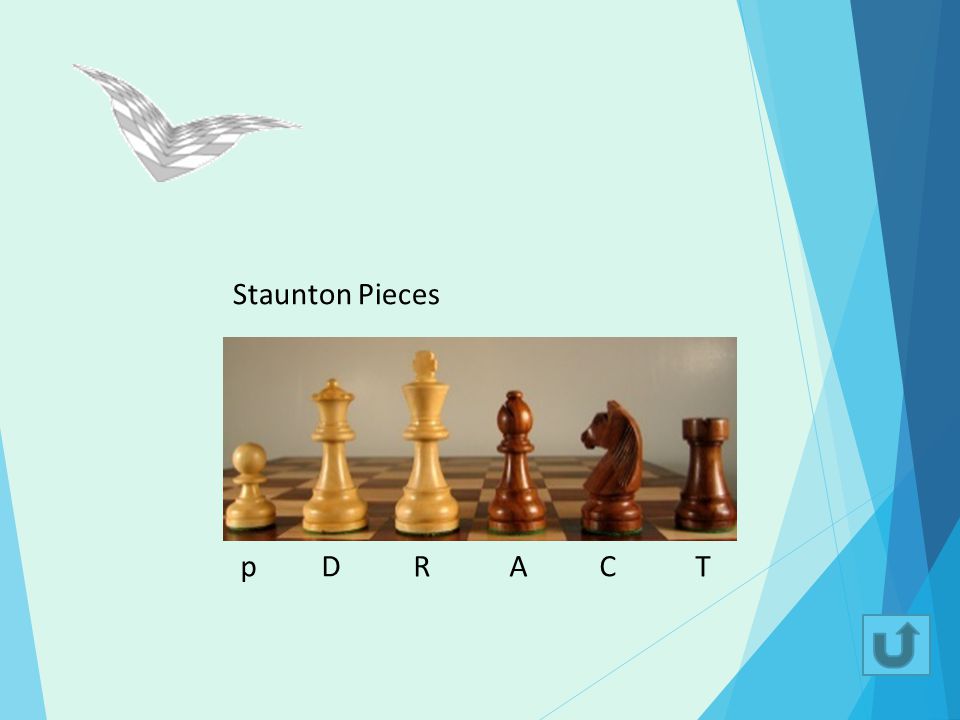 Staunton Pieces

p D R A C T